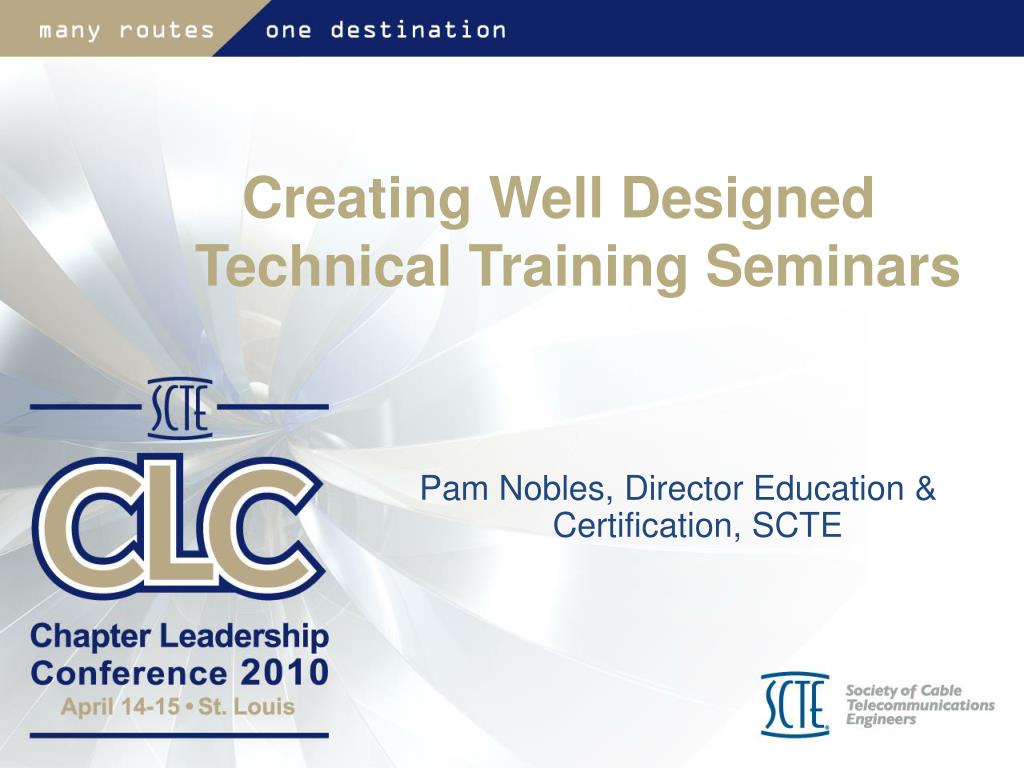 many routes one destination

Creating Well Designed Technical Training Seminars

SCTE
CLC
Chapter Leadership Conference 2010
April 14-15 • St. Louis

Pam Nobles, Director Education & Certification, SCTE

SCTE
Society of Cable Telecommunications Engineers